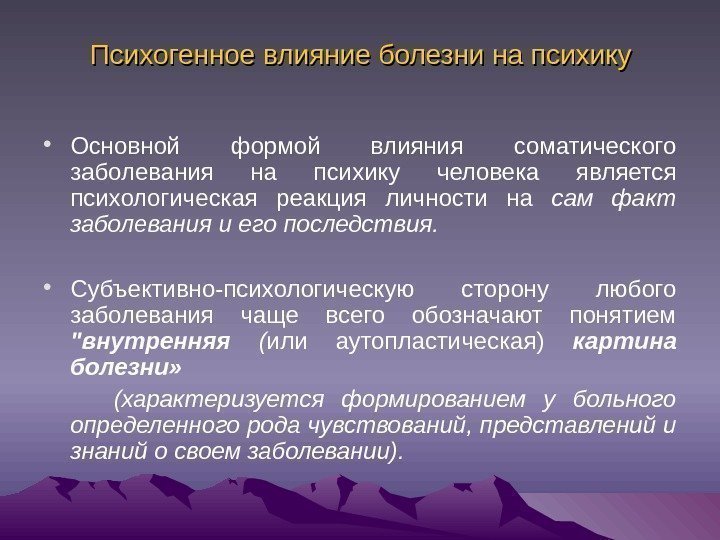 Психогенное влияние болезни на психику

• Основной формой влияния соматического заболевания на психику человека является психологическая реакция личности на сам факт заболевания и его последствия.

• Субъективно-психологическую сторону любого заболевания чаще всего обозначают понятием "внутренняя (или аутопластическая) картина болезни»

(характеризуется формированием у больного определенного рода чувствований, представлений и знаний о своем заболевании).